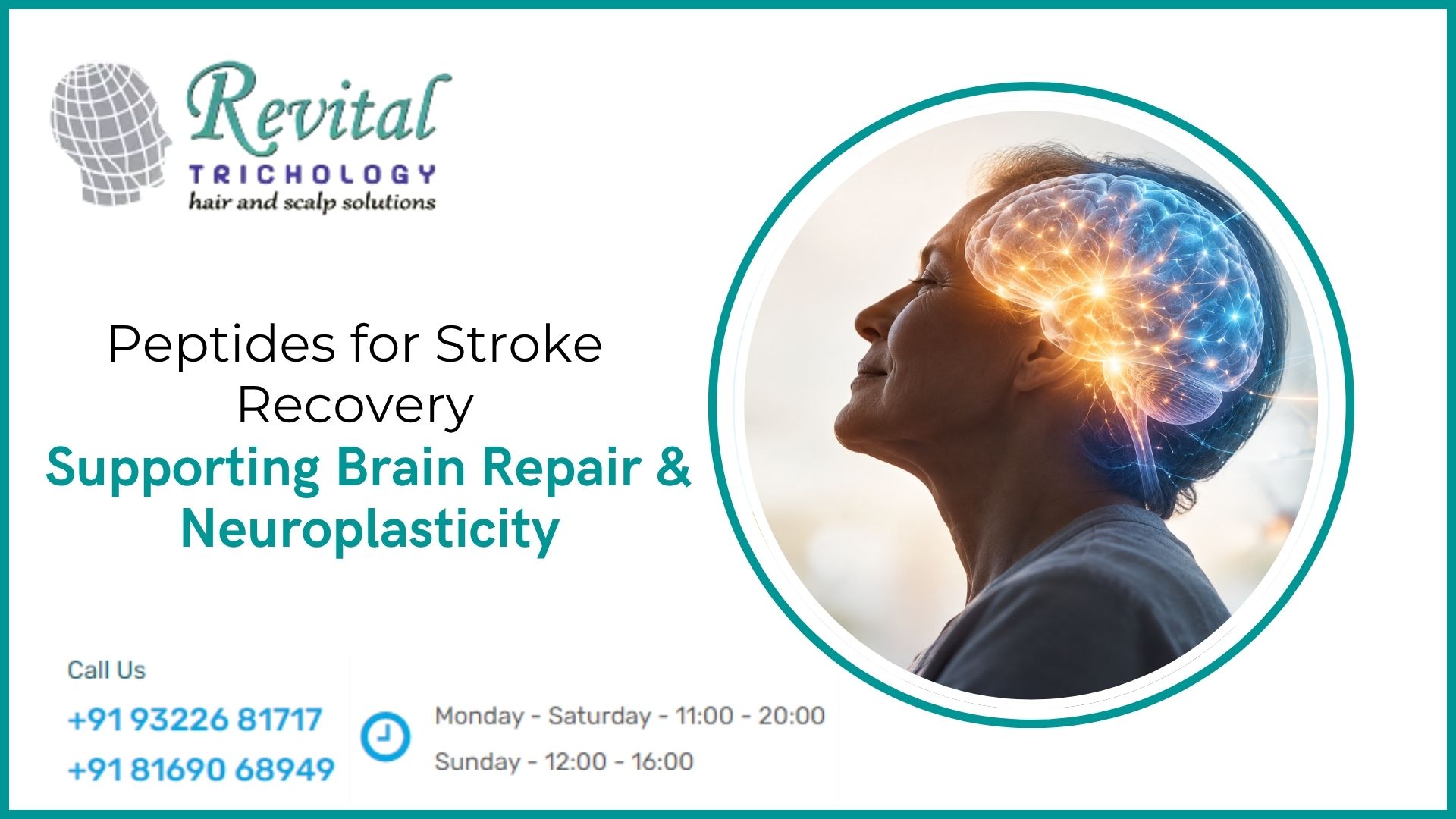 Revital
TRICHOLOGY
hair and scalp solutions

Peptides for Stroke Recovery
Supporting Brain Repair & Neuroplasticity

Call Us
+91 93226 81717
+91 81690 68949

Monday - Saturday - 11:00 - 20:00
Sunday - 12:00 - 16:00